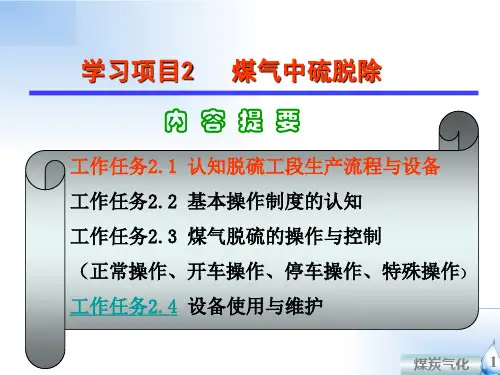 学习项目2　煤气中硫脱除

内 容 提 要

工作任务2.1 认知脱硫工段生产流程与设备

工作任务2.2 基本操作制度的认知

工作任务2.3 煤气脱硫的操作与控制
（正常操作、开车操作、停车操作、特殊操作）

工作任务2.4 设备使用与维护

煤炭气化

1